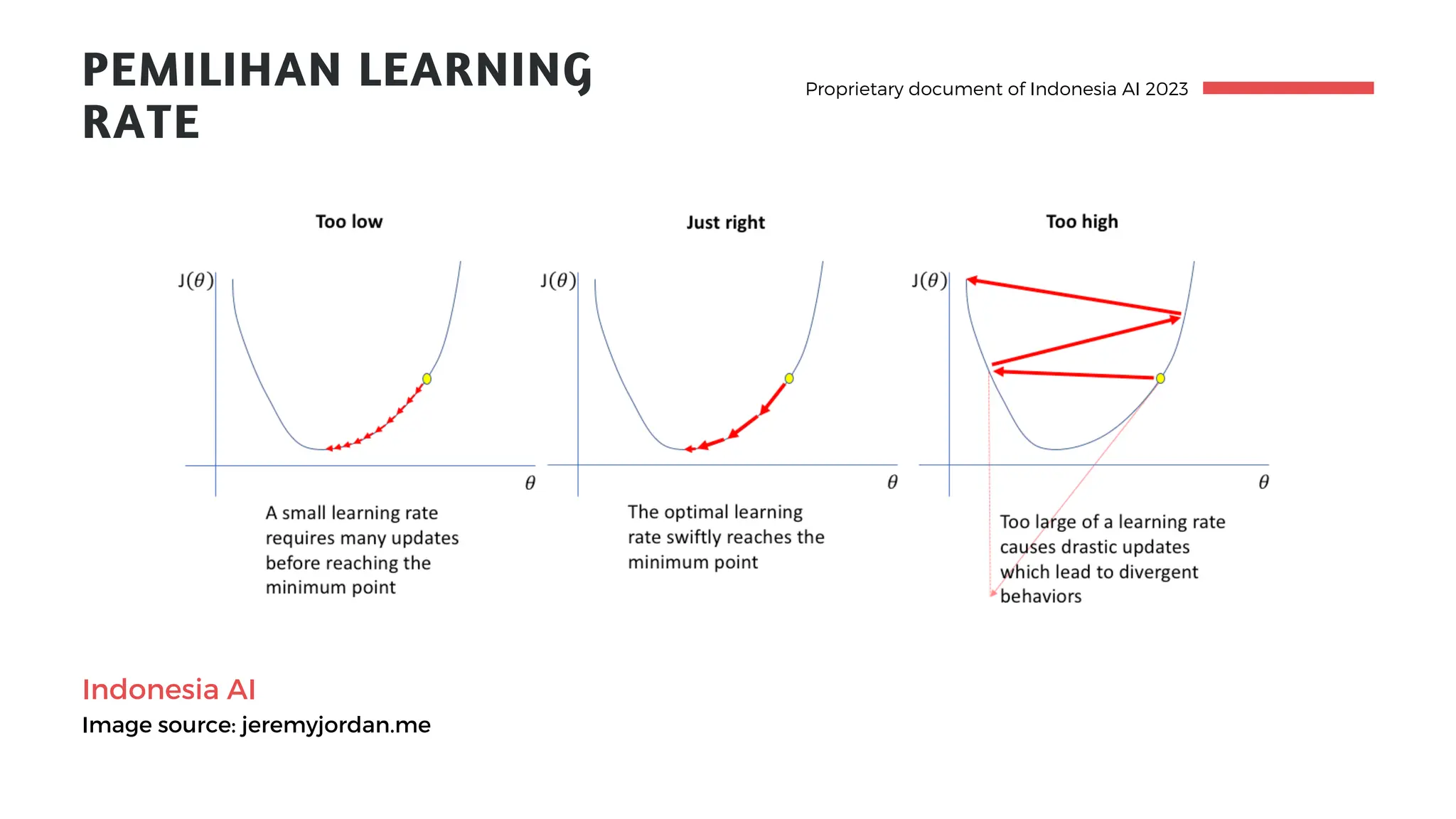 PEMILIHAN LEARNING RATE

Proprietary document of Indonesia AI 2023

Too low

$J(\theta)$

$\theta$

A small learning rate requires many updates before reaching the minimum point

Just right

$J(\theta)$

$\theta$

The optimal learning rate swiftly reaches the minimum point

Too high

$J(\theta)$

$\theta$

Too large of a learning rate causes drastic updates which lead to divergent behaviors

Indonesia AI

Image source: jeremyjordan.me